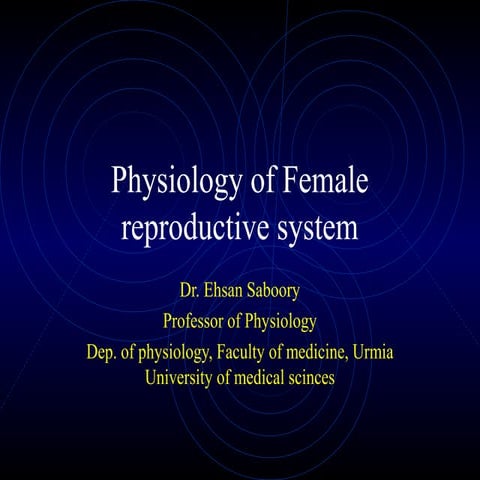 Physiology of Female reproductive system

Dr. Ehsan Saboory

Professor of Physiology

Dep. of physiology, Faculty of medicine, Urmia University of medical scinces